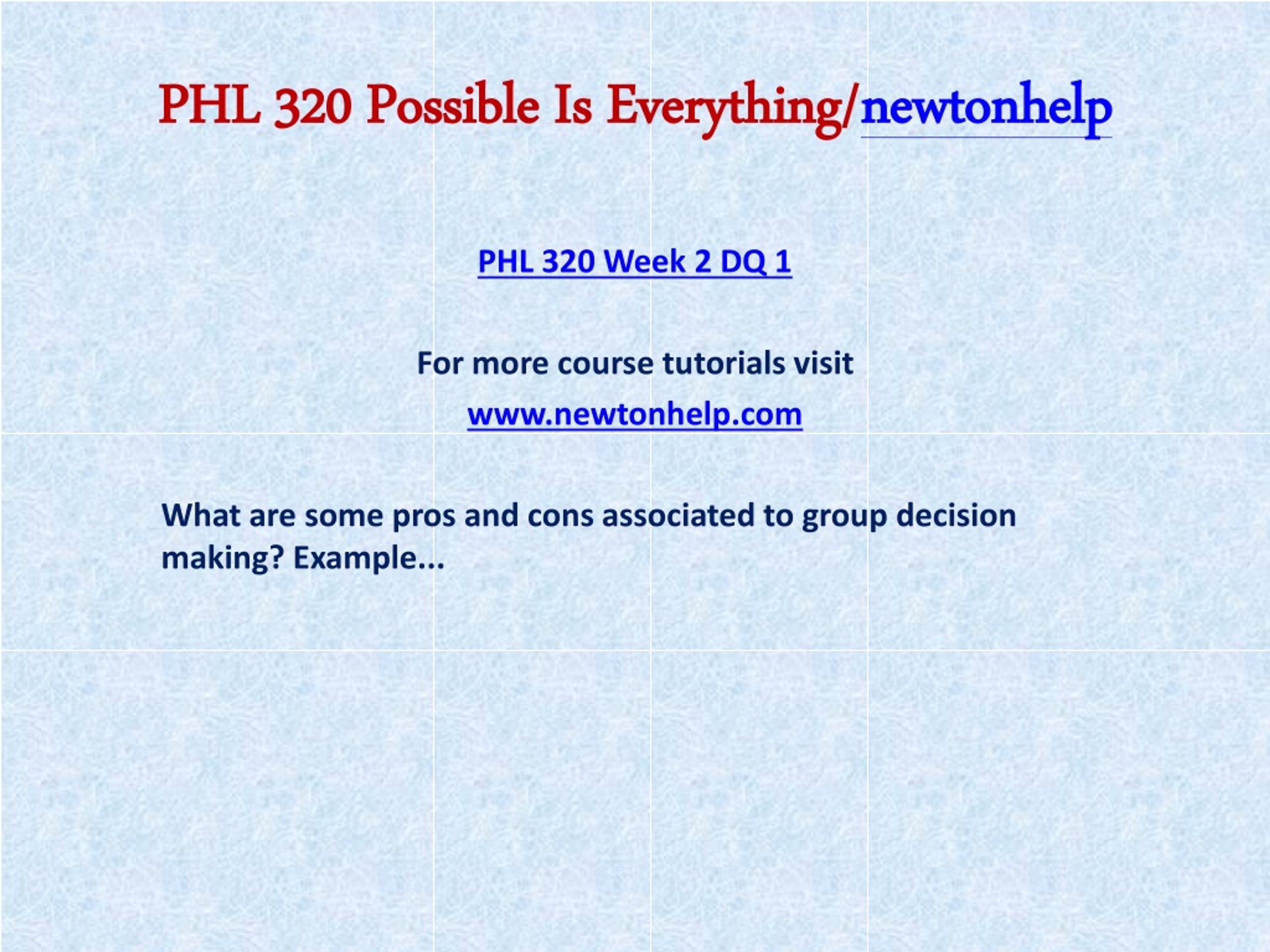 PHL 320 Possible Is Everything/newtonhelp

PHL 320 Week 2 DQ 1

For more course tutorials visit

www.newtonhelp.com

What are some pros and cons associated to group decision making? Example...